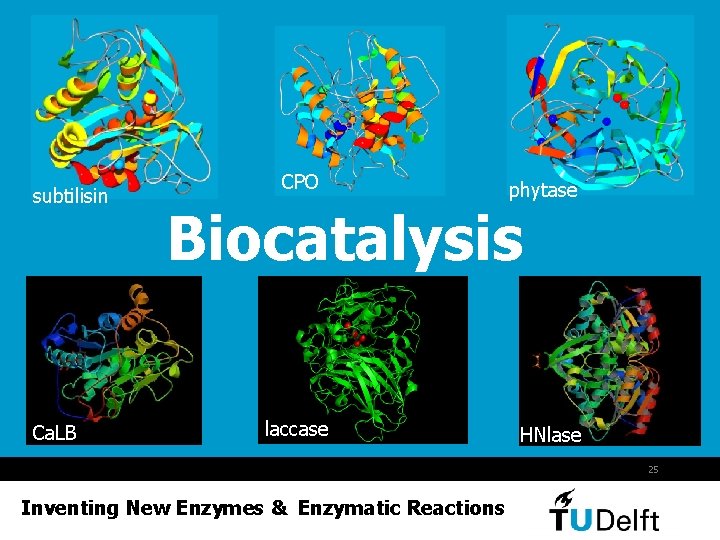 subtilisin

CPO

phytase

Biocatalysis

CaLB

laccase

HNlase

25

Inventing New Enzymes & Enzymatic Reactions

TUDelft